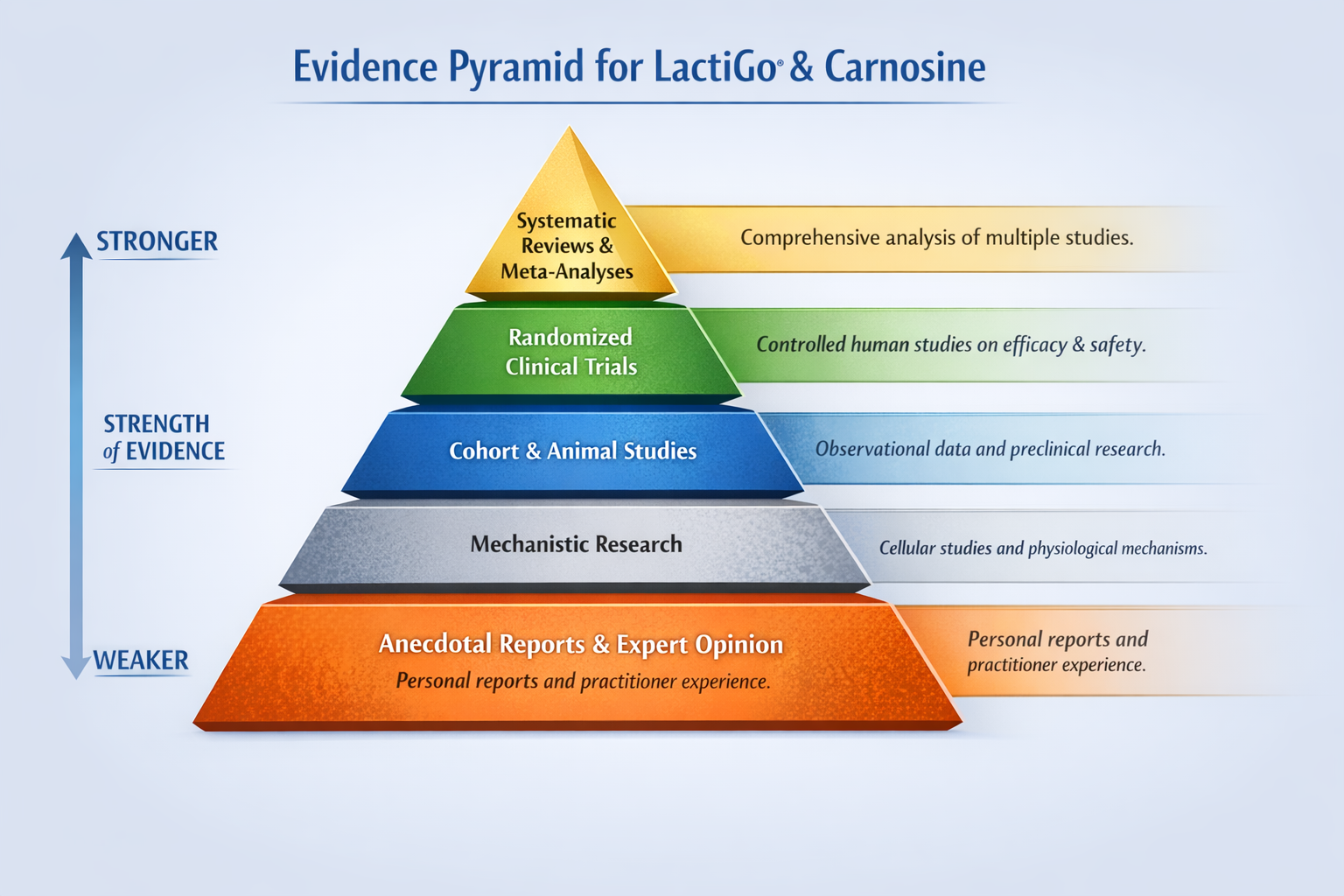 Evidence Pyramid for LactiGo® & Carnosine

STRONGER

STRENGTH of EVIDENCE

WEAKER

Systematic Reviews & Meta-Analyses

Comprehensive analysis of multiple studies.

Randomized Clinical Trials

Controlled human studies on efficacy & safety.

Cohort & Animal Studies

Observational data and preclinical research.

Mechanistic Research

Cellular studies and physiological mechanisms.

Anecdotal Reports & Expert Opinion

Personal reports and practitioner experience.

Personal reports and practitioner experience.